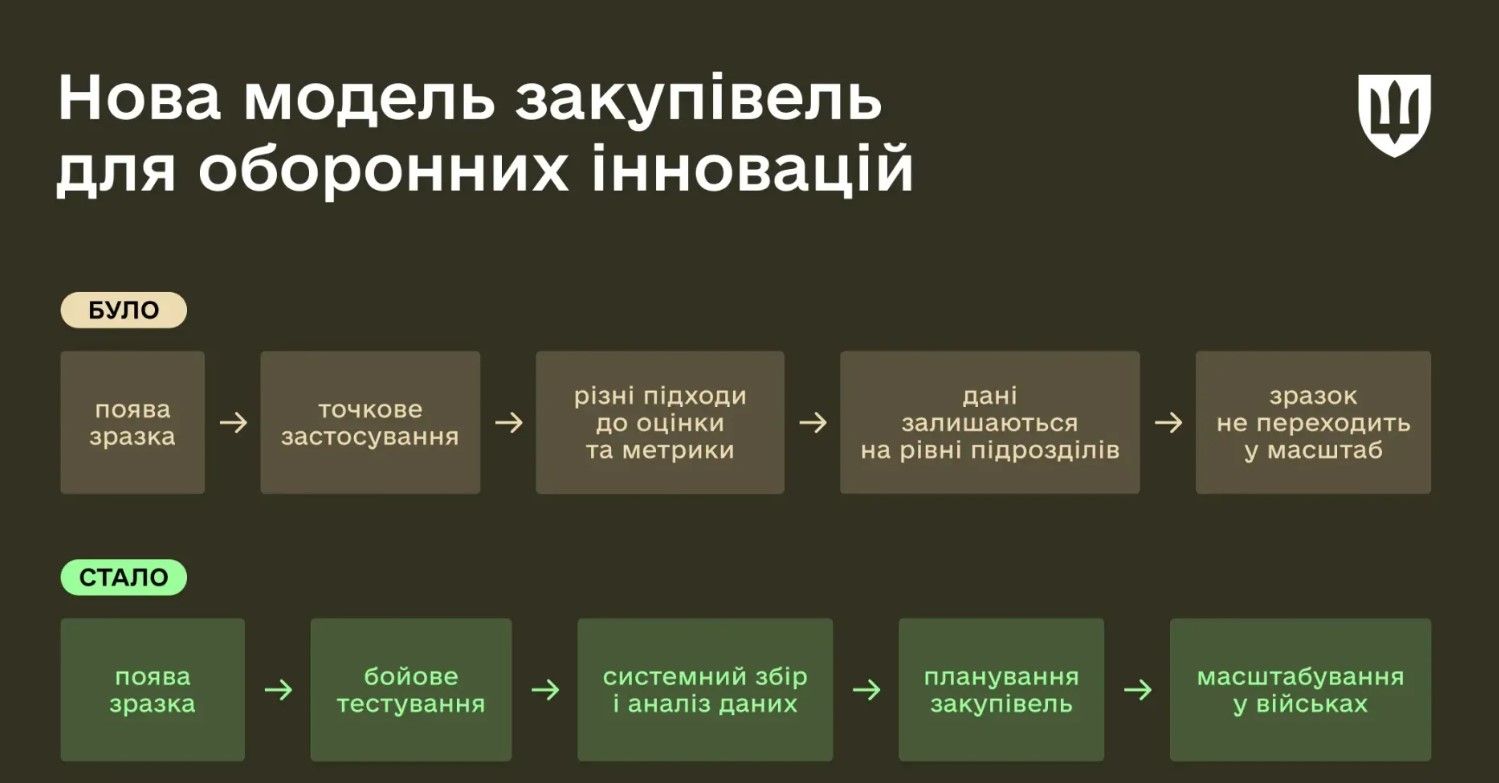 Нова модель закупівель для оборонних інновацій

БУЛО

поява зразка → точкове застосування → різні підходи до оцінки та метрики → дані залишаються на рівні підрозділів → зразок не переходить у масштаб

СТАЛО

поява зразка → бойове тестування → системний збір і аналіз даних → планування закупівель → масштабування у військах